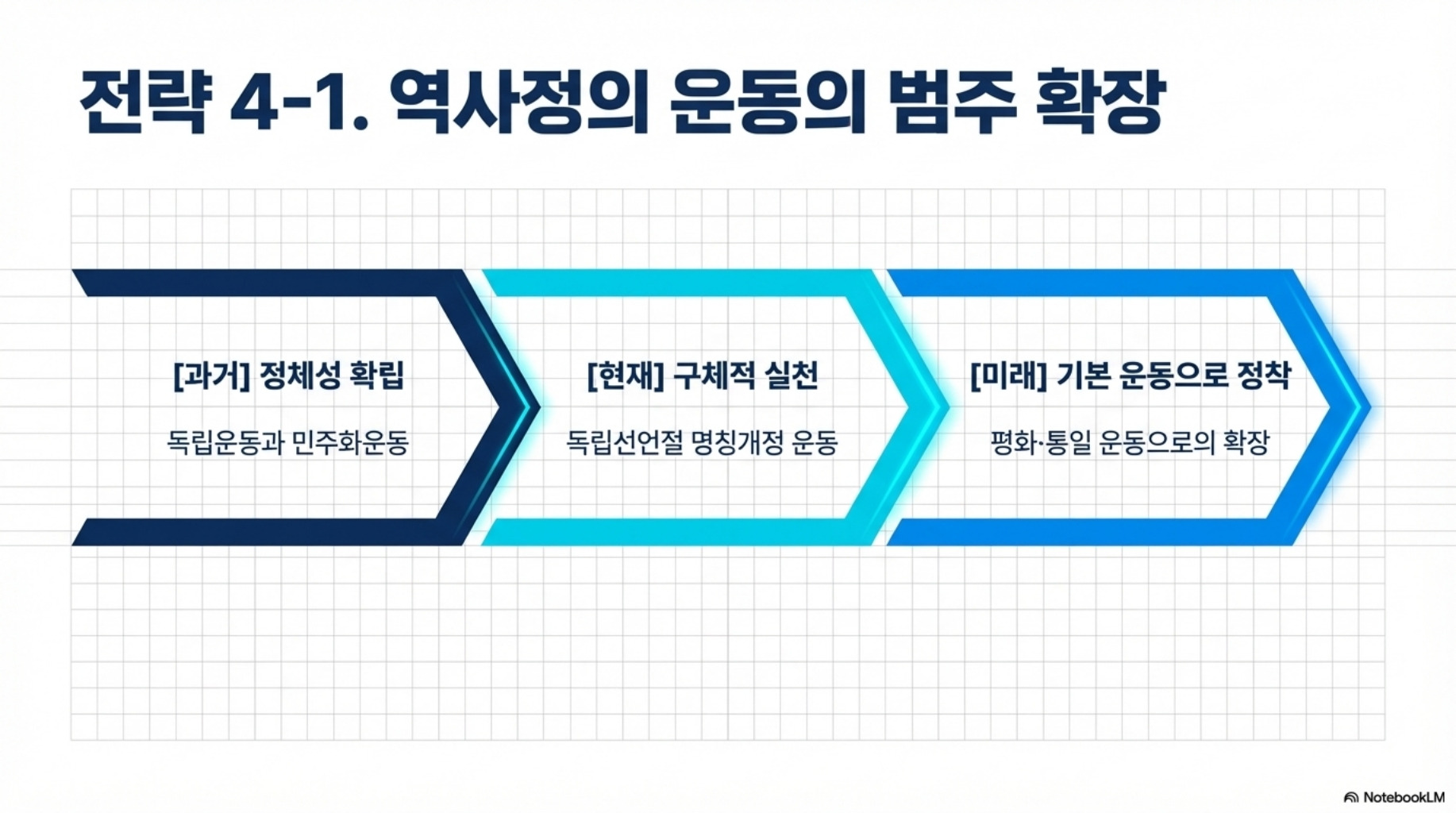 전략 4-1. 역사정의 운동의 범주 확장

[과거] 정체성 확립

독립운동과 민주화운동

[현재] 구체적 실천

독립선언절 명칭개정 운동

[미래] 기본 운동으로 정착

평화·통일 운동으로의 확장

NotebookLM